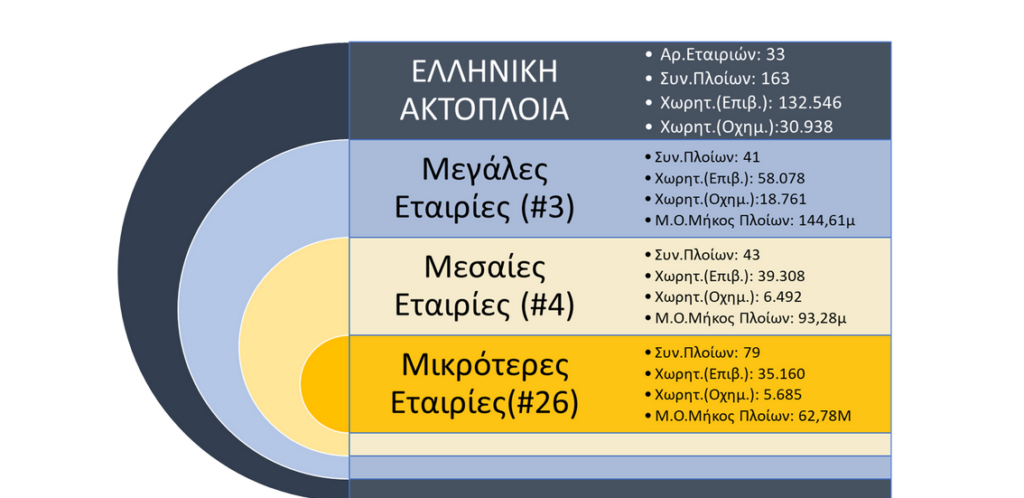 ΕΛΛΗΝΙΚΗ ΑΚΤΟΠΛΟΙΑ

• Αρ.Εταιριών: 33
• Συν.Πλοίων: 163
• Χωρητ.(Επιβ.): 132.546
• Χωρητ.(Οχημ.):30.938

Μεγάλες Εταιρίες (#3)

• Συν.Πλοίων: 41
• Χωρητ.(Επιβ.): 58.078
• Χωρητ.(Οχημ.):18.761
• Μ.Ο.Μήκος Πλοίων: 144,61μ

Μεσαίες Εταιρίες (#4)

• Συν.Πλοίων: 43
• Χωρητ.(Επιβ.): 39.308
• Χωρητ.(Οχημ.): 6.492
• Μ.Ο.Μήκος Πλοίων: 93,28μ

Μικρότερες Εταιρίες(#26)

• Συν.Πλοίων: 79
• Χωρητ.(Επιβ.): 35.160
• Χωρητ.(Οχημ.): 5.685
• Μ.Ο.Μήκος Πλοίων: 62,78Μ